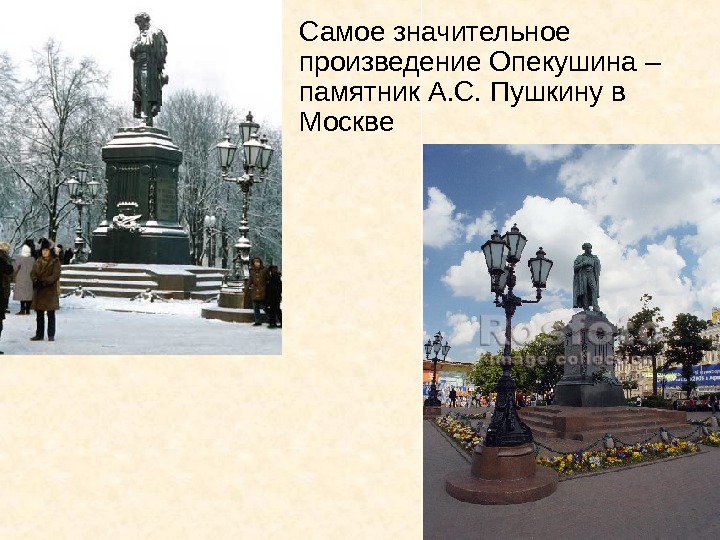 Самое значительное произведение Опекушина – памятник А.С. Пушкину в Москве

Rosfoto
image collection